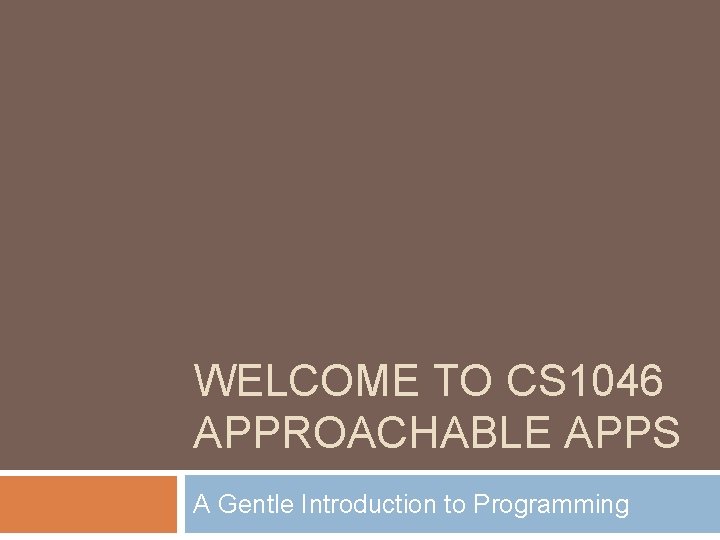 WELCOME TO CS1046 APPROACHABLE APPS

A Gentle Introduction to Programming